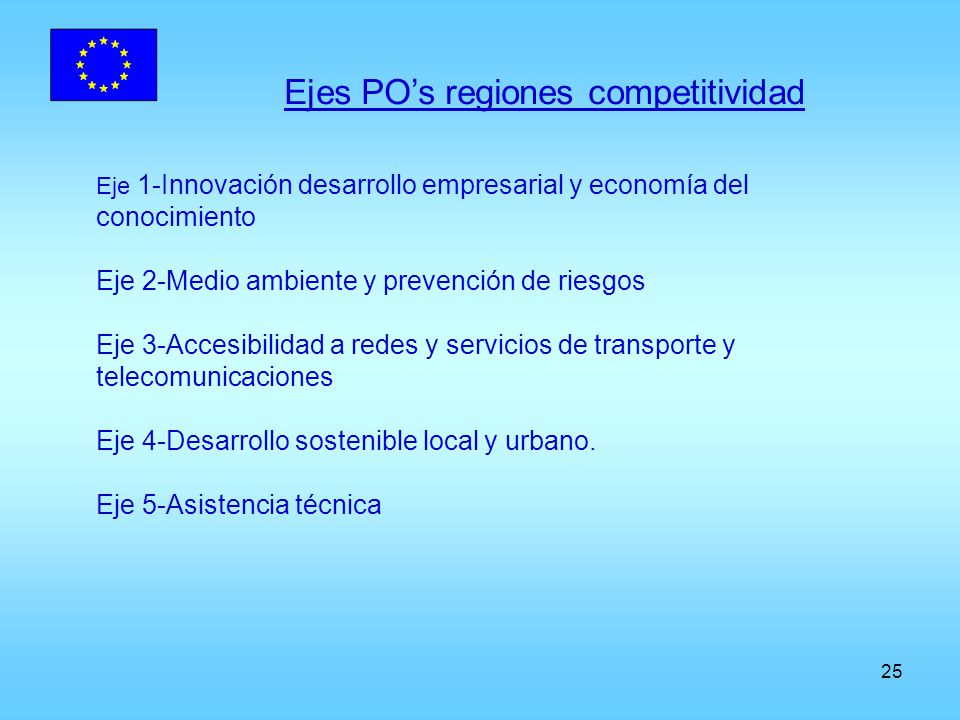 Ejes PO’s regiones competitividad

Eje 1-Innovación desarrollo empresarial y economía del conocimiento

Eje 2-Medio ambiente y prevención de riesgos

Eje 3-Accesibilidad a redes y servicios de transporte y telecomunicaciones

Eje 4-Desarrollo sostenible local y urbano.

Eje 5-Asistencia técnica

25